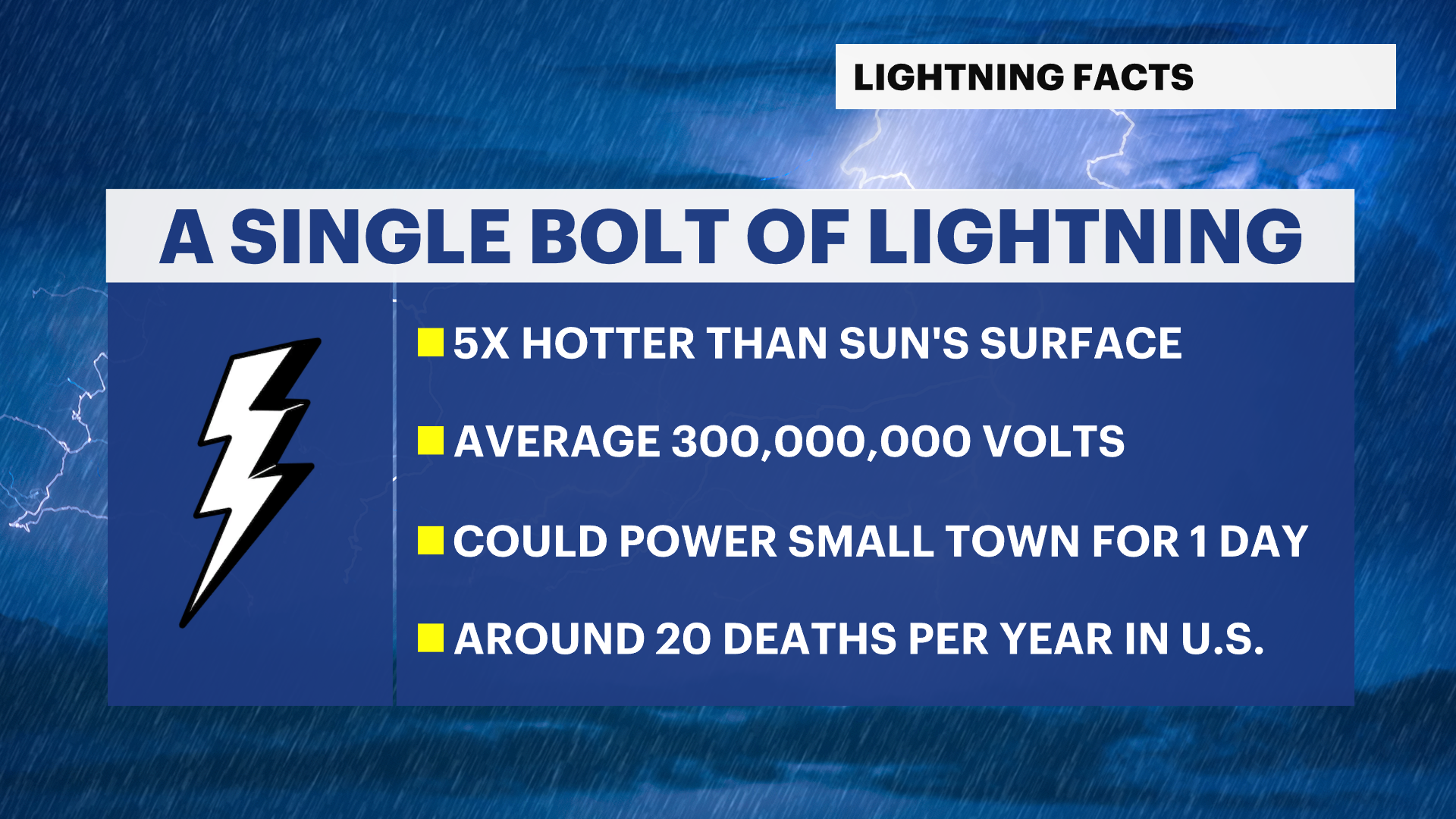 LIGHTNING FACTS

A SINGLE BOLT OF LIGHTNING

5X HOTTER THAN SUN'S SURFACE

AVERAGE 300,000,000 VOLTS

COULD POWER SMALL TOWN FOR 1 DAY

AROUND 20 DEATHS PER YEAR IN U.S.